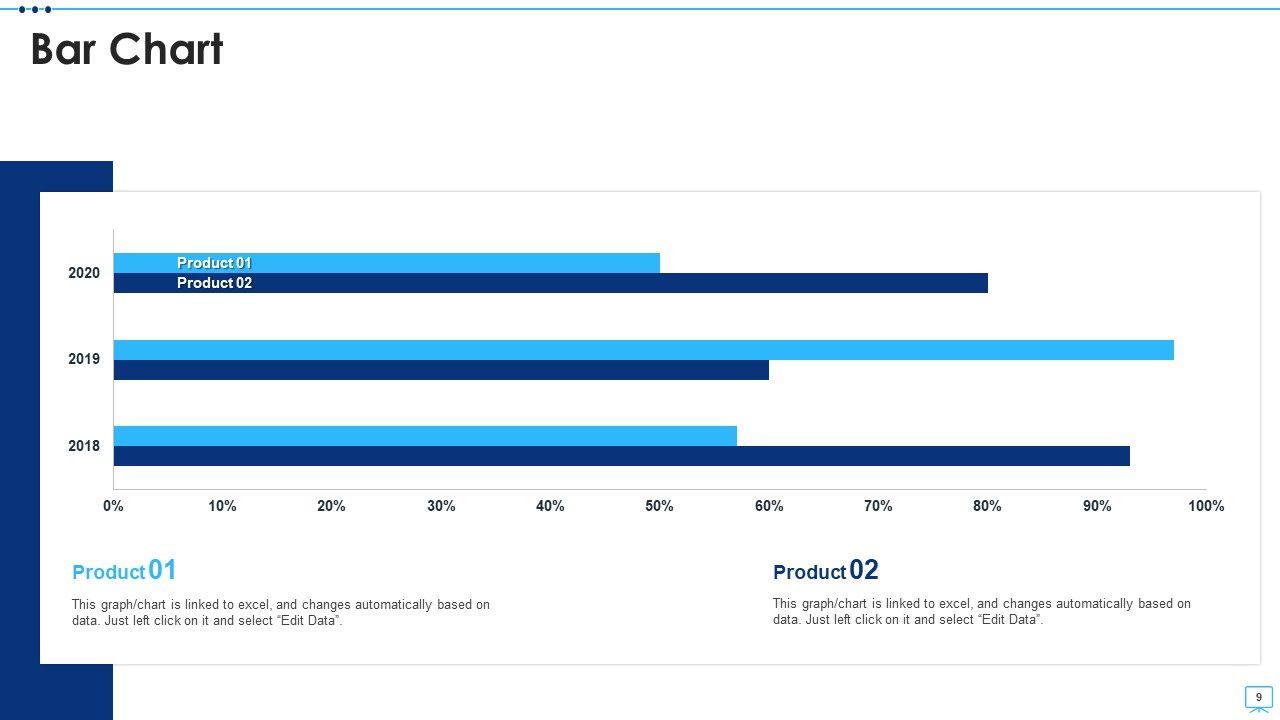 Bar Chart

2020
Product 01
Product 02
2019
2018

0%
10%
20%
30%
40%
50%
60%
70%
80%
90%
100%

Product 01

This graph/chart is linked to excel, and changes automatically based on data. Just left click on it and select “Edit Data”.

Product 02

This graph/chart is linked to excel, and changes automatically based on data. Just left click on it and select “Edit Data”.

9